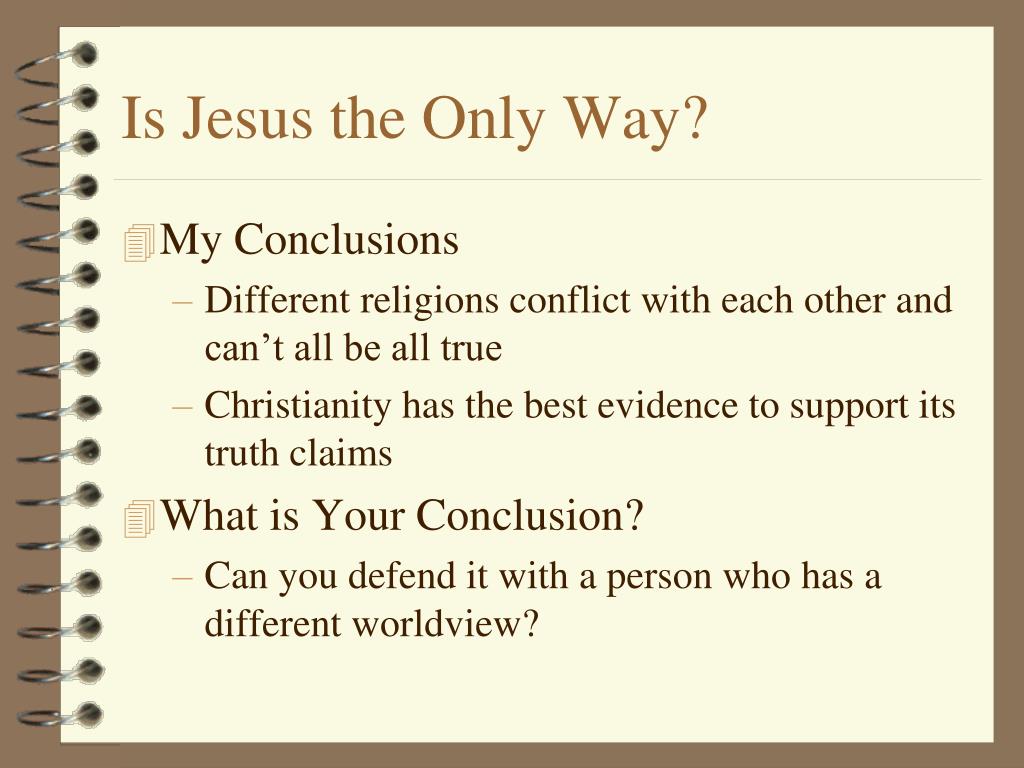 Is Jesus the Only Way?

My Conclusions

– Different religions conflict with each other and can’t all be all true

– Christianity has the best evidence to support its truth claims

What is Your Conclusion?

– Can you defend it with a person who has a different worldview?